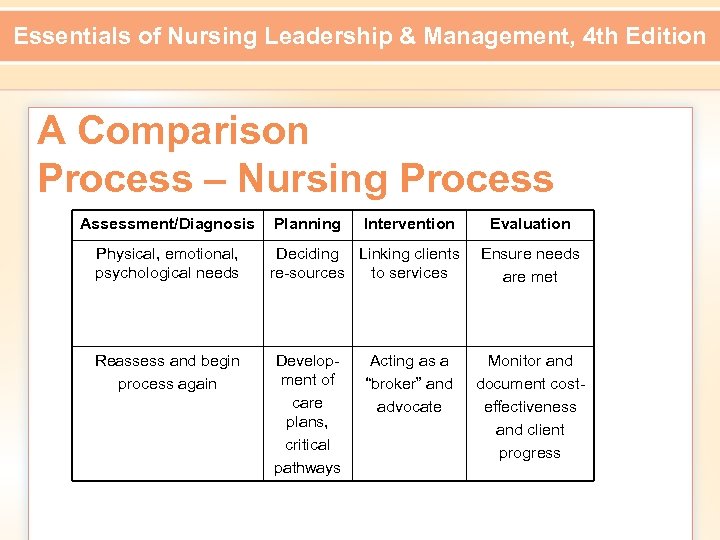 Essentials of Nursing Leadership & Management, 4th Edition

A Comparison
Process – Nursing Process

| Assessment/Diagnosis | Planning | Intervention | Evaluation |
|---|---|---|---|
| Physical, emotional, psychological needs | Deciding re-sources | Linking clients to services | Ensure needs are met |
| Reassess and begin process again | Development of care plans, critical pathways | Acting as a "broker" and advocate | Monitor and document cost-effectiveness and client progress |